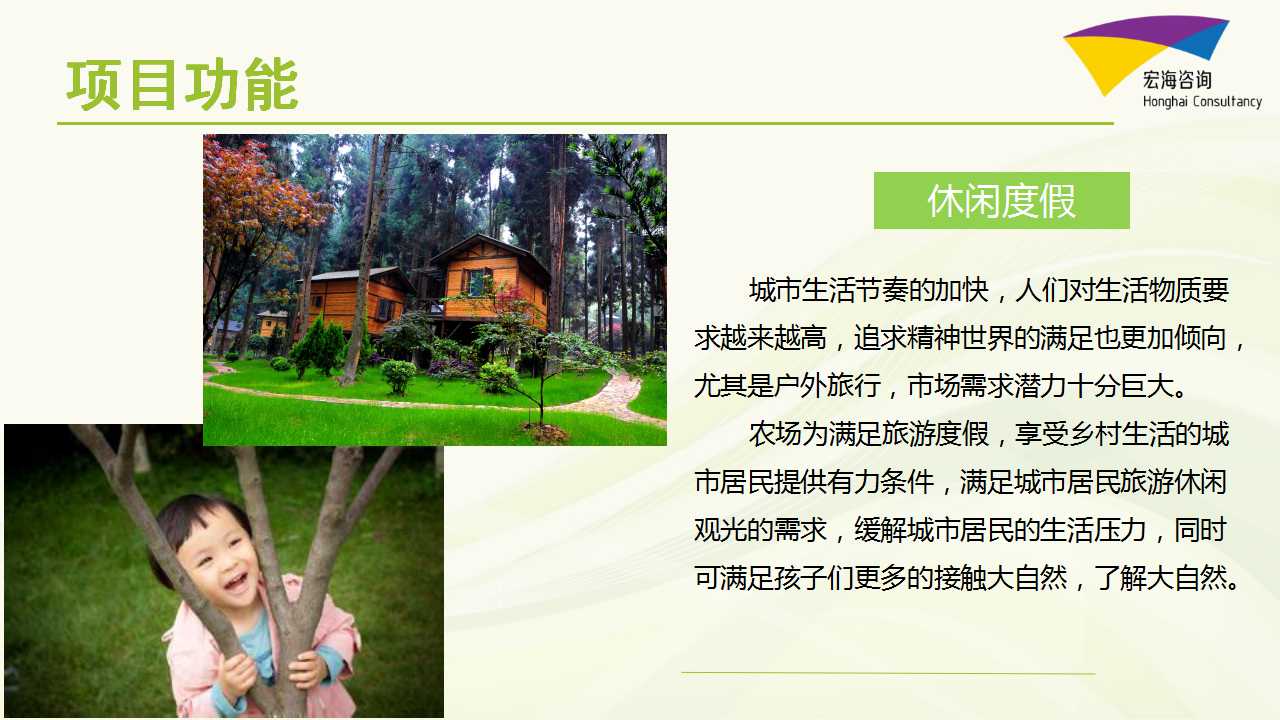 项目功能

宏海咨询
Honghai Consultancy

休闲度假

城市生活节奏的加快，人们对生活物质要求越来越高，追求精神世界的满足也更加倾向，尤其是户外旅行，市场需求潜力十分巨大。

农场为满足旅游度假，享受乡村生活的城市居民提供有力条件，满足城市居民旅游休闲观光的需求，缓解城市居民的生活压力，同时可满足孩子们更多的接触大自然，了解大自然。